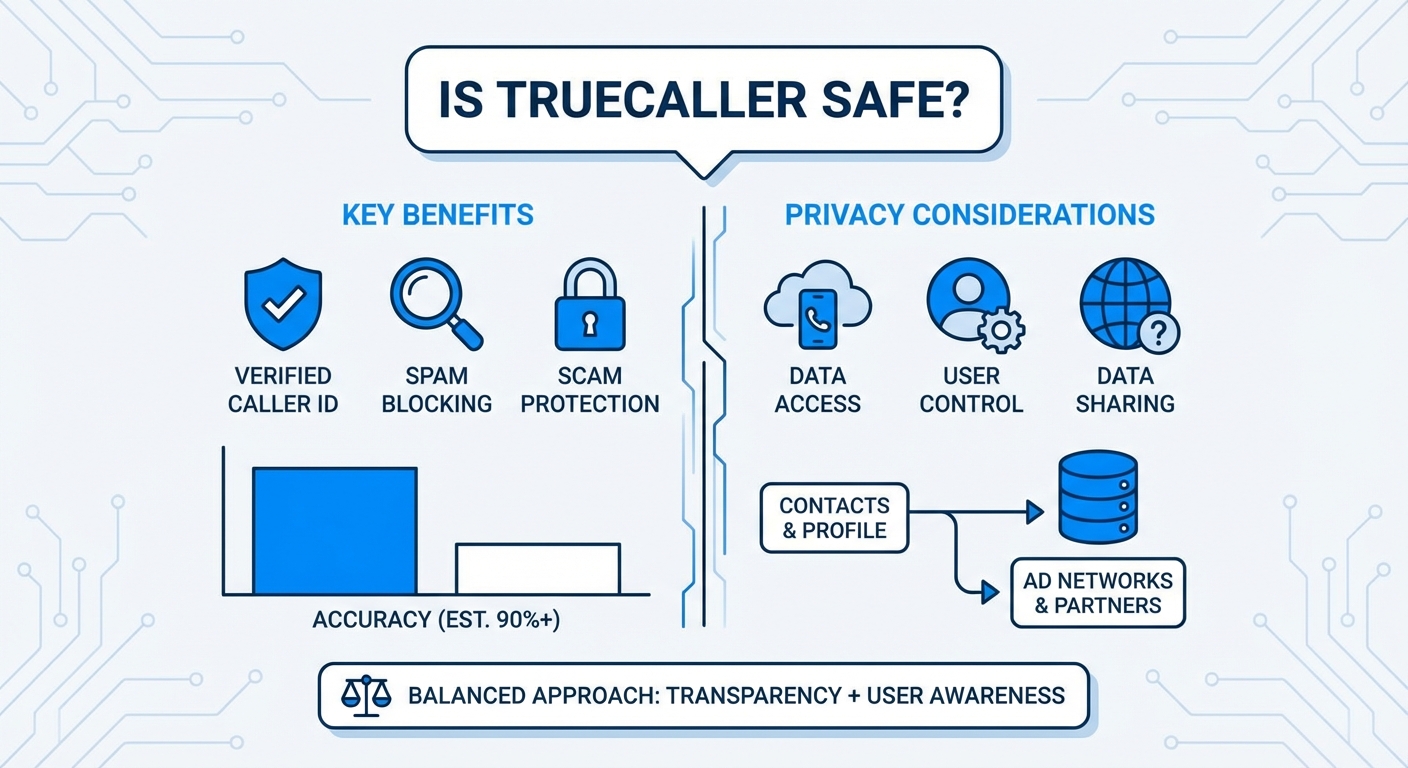 IS TRUECALLER SAFE?

KEY BENEFITS

VERIFIED CALLER ID

SPAM BLOCKING

SCAM PROTECTION

ACCURACY (EST. 90%+)

PRIVACY CONSIDERATIONS

DATA ACCESS

USER CONTROL

DATA SHARING

CONTACTS & PROFILE

AD NETWORKS & PARTNERS

BALANCED APPROACH: TRANSPARENCY + USER AWARENESS